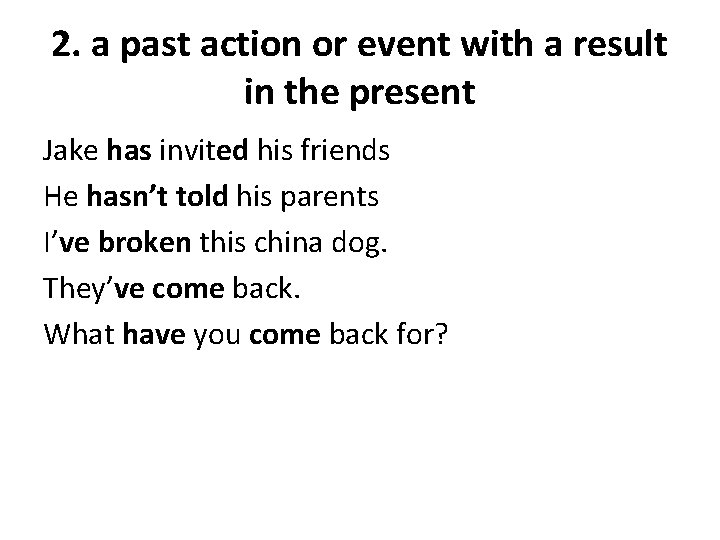 2. a past action or event with a result in the present

Jake has invited his friends

He hasn't told his parents

I've broken this china dog.

They've come back.

What have you come back for?